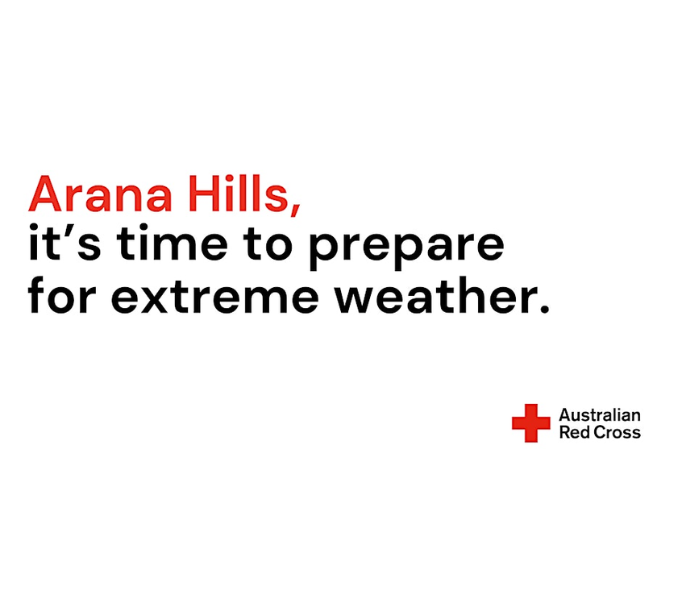 Arana Hills,
it’s time to prepare for extreme weather.

Australian Red Cross